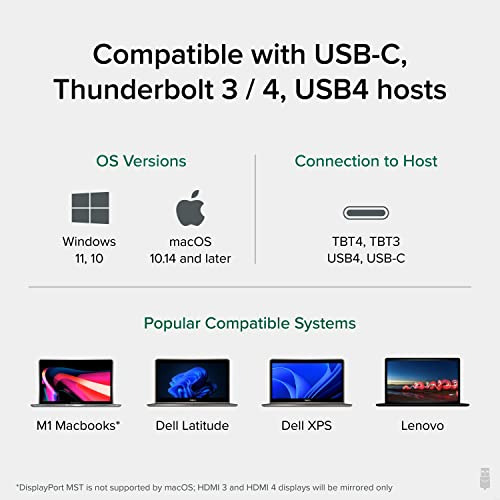 Compatible with USB-C, Thunderbolt 3 / 4, USB4 hosts

OS Versions

Windows
11, 10

macOS
10.14 and later

Connection to Host

TBT4, TBT3
USB4, USB-C

Popular Compatible Systems

M1 Macbooks*

Dell Latitude

Dell XPS

Lenovo

*DisplayPort MST is not supported by macOS; HDMI 3 and HDMI 4 displays will be mirrored only